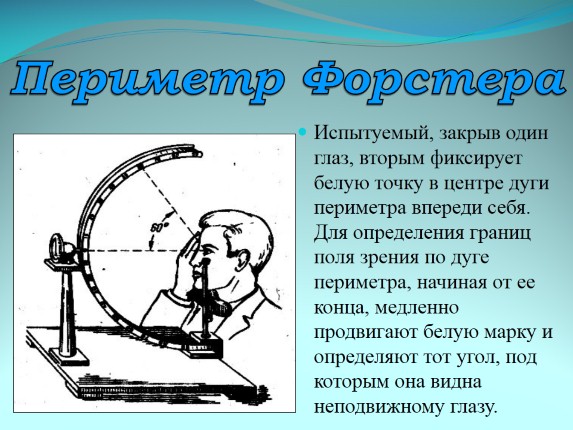 Периметр Форстера

60°

Испытуемый, закрыв один глаз, вторым фиксирует белую точку в центре дуги периметра впереди себя. Для определения границ поля зрения по дуге периметра, начиная от ее конца, медленно продвигают белую марку и определяют тот угол, под которым она видна неподвижному глазу.